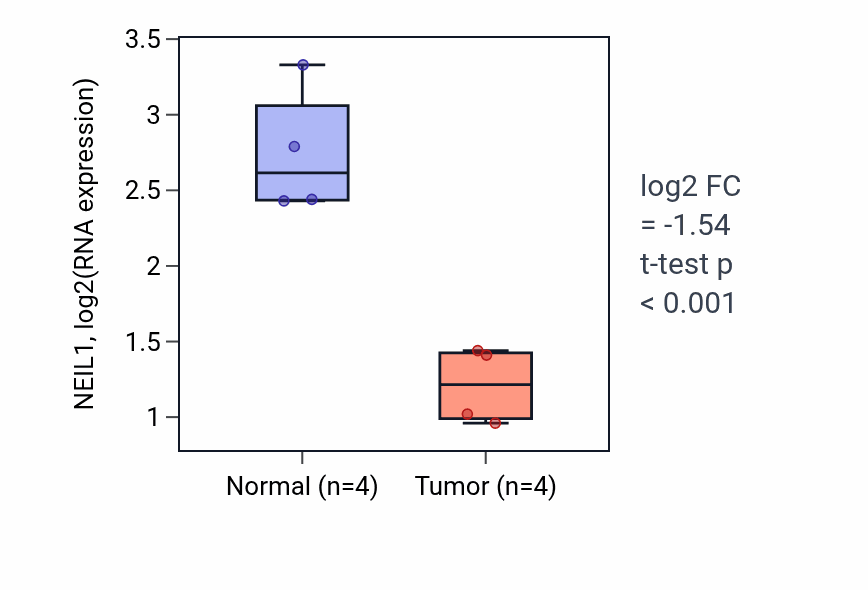 NEIL1, log2(RNA expression)

3.5
3
2.5
2
1.5
1

Normal (n=4)
Tumor (n=4)

log2 FC
= -1.54
t-test p
< 0.001